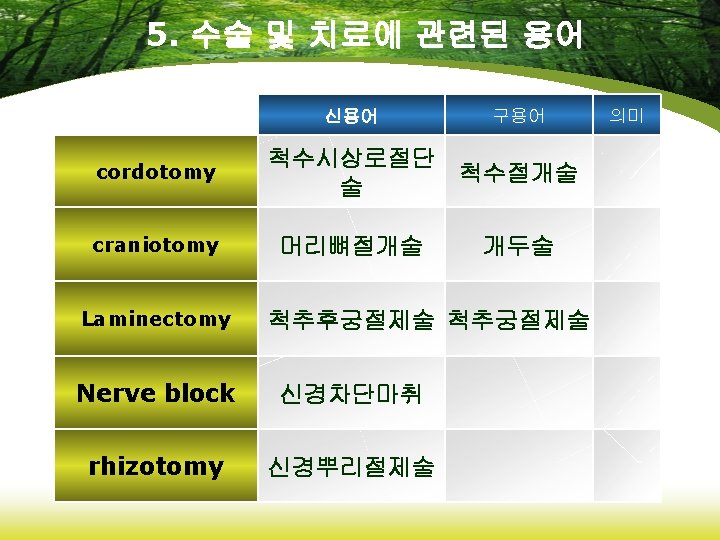 5. 수술 및 치료에 관련된 용어

| | 신용어 | 구용어 | 의미 |
|---|---|---|---|
| cordotomy | 척수시상로절단술 | 척수절개술 | |
| craniotomy | 머리뼈절개술 | 개두술 | |
| Laminectomy | 척추후궁절제술 | 척추궁절제술 | |
| Nerve block | 신경차단마취 | | |
| rhizotomy | 신경뿌리절제술 | | |